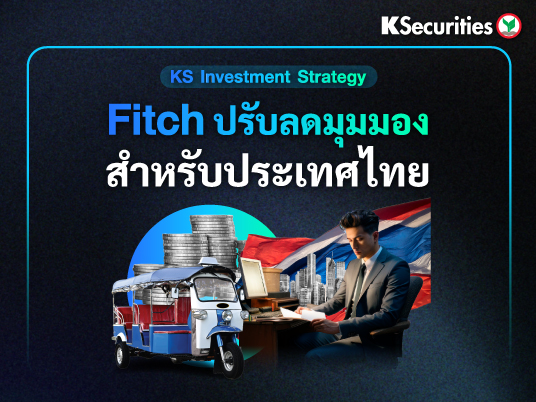 KSecurities

KS Investment Strategy

Fitch ปรับลดมุมมอง
สำหรับประเทศไทย